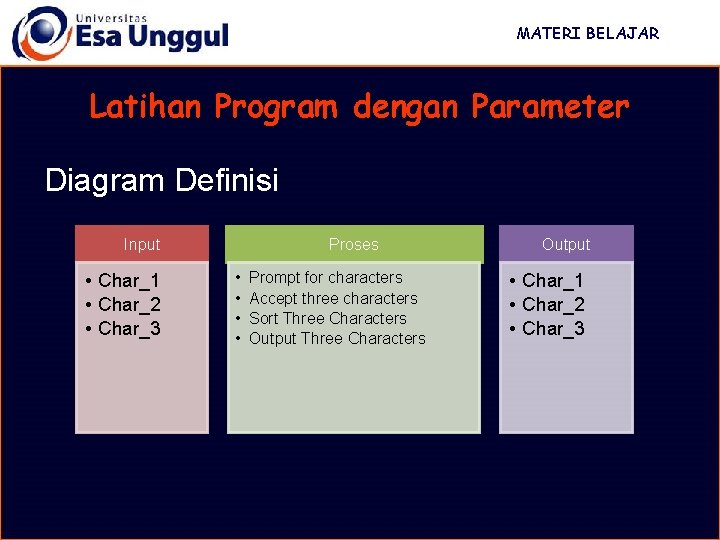 Universitas
Esa Unggul

MATERI BELAJAR

Latihan Program dengan Parameter

Diagram Definisi

Input
• Char_1
• Char_2
• Char_3

Proses
• Prompt for characters
• Accept three characters
• Sort Three Characters
• Output Three Characters

Output
• Char_1
• Char_2
• Char_3